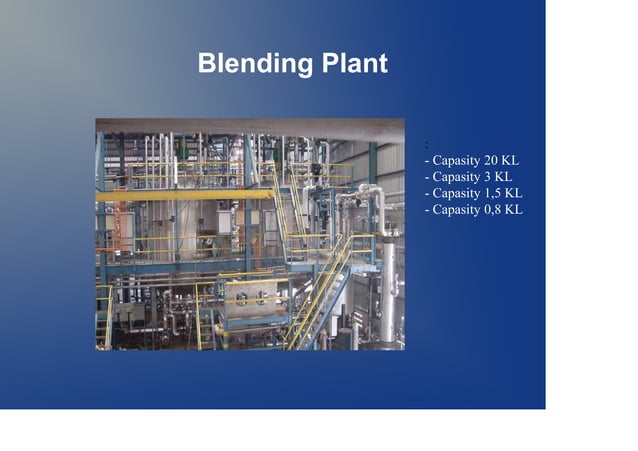 Blending Plant

:
- Capasity 20 KL
- Capasity 3 KL
- Capasity 1,5 KL
- Capasity 0,8 KL